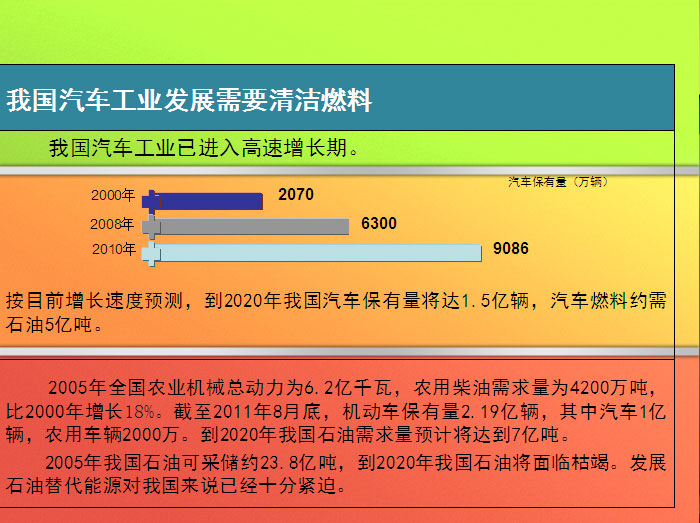 我国汽车工业发展需要清洁燃料

我国汽车工业已进入高速增长期。

汽车保有量（万辆）

2000年 2070
2008年 6300
2010年 9086

按目前增长速度预测，到2020年我国汽车保有量将达1.5亿辆，汽车燃料约需石油5亿吨。

2005年全国农业机械总动力为6.2亿千瓦，农用柴油需求量为4200万吨，比2000年增长18%。截至2011年8月底，机动车保有量2.19亿辆，其中汽车1亿辆，农用车辆2000万。到2020年我国石油需求量预计将达到7亿吨。

2005年我国石油可采储约23.8亿吨，到2020年我国石油将面临枯竭。发展石油替代能源对我国来说已经十分紧迫。